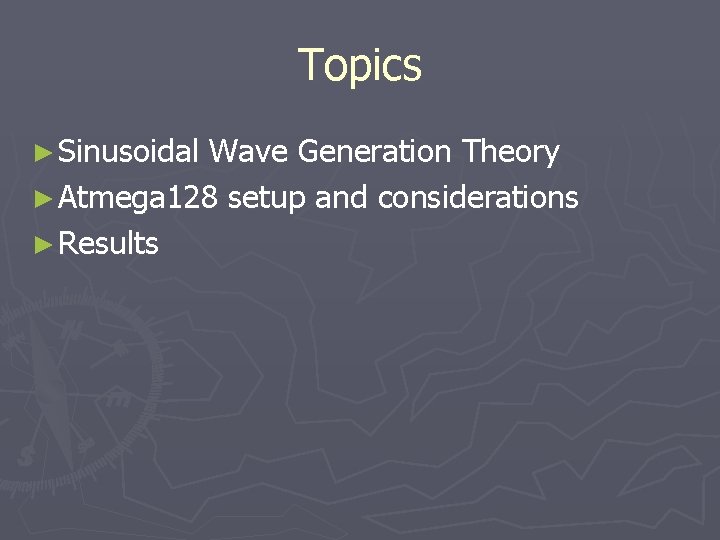 Topics

►Sinusoidal Wave Generation Theory
►Atmega128 setup and considerations
►Results